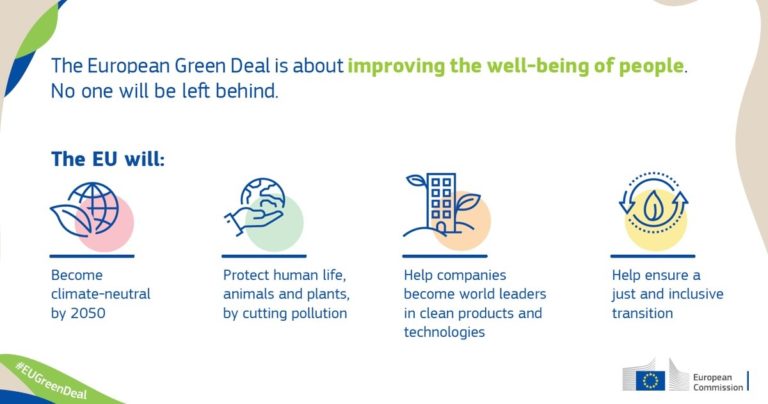 The European Green Deal is about improving the well-being of people. No one will be left behind.

The EU will:

Become climate-neutral by 2050

Protect human life, animals and plants, by cutting pollution

Help companies become world leaders in clean products and technologies

Help ensure a just and inclusive transition

#EUGreenDeal

European Commission